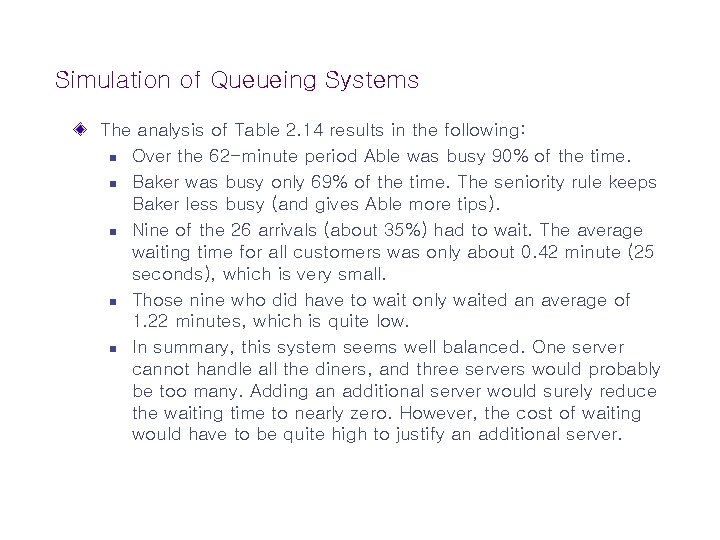 Simulation of Queueing Systems

The analysis of Table 2.14 results in the following:

Over the 62-minute period Able was busy 90% of the time.

Baker was busy only 69% of the time. The seniority rule keeps Baker less busy (and gives Able more tips).

Nine of the 26 arrivals (about 35%) had to wait. The average waiting time for all customers was only about 0.42 minute (25 seconds), which is very small.

Those nine who did have to wait only waited an average of 1.22 minutes, which is quite low.

In summary, this system seems well balanced. One server cannot handle all the diners, and three servers would probably be too many. Adding an additional server would surely reduce the waiting time to nearly zero. However, the cost of waiting would have to be quite high to justify an additional server.